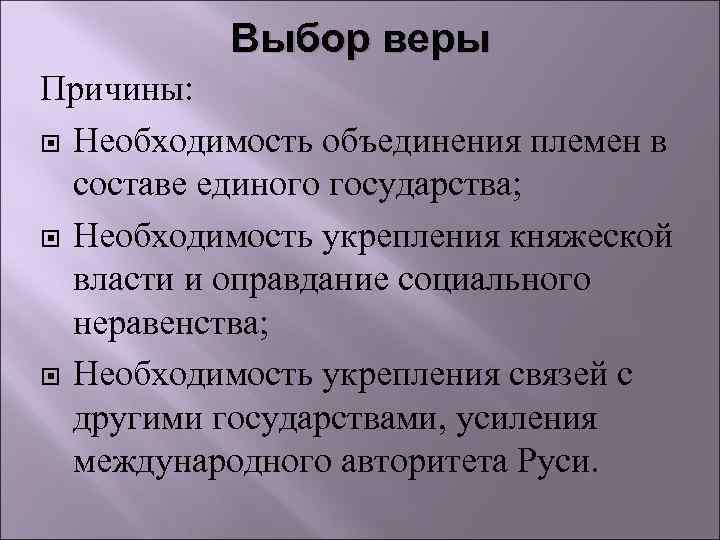 Выбор веры

Причины:

Необходимость объединения племен в составе единого государства;

Необходимость укрепления княжеской власти и оправдание социального неравенства;

Необходимость укрепления связей с другими государствами, усиления международного авторитета Руси.